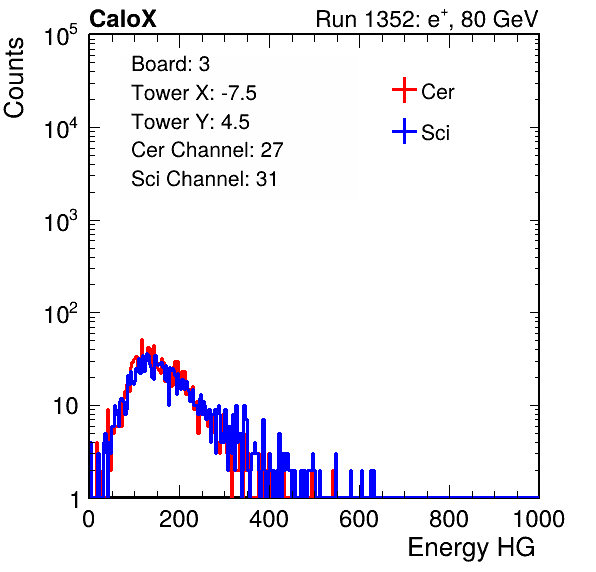 CaloX

Run 1352: $e^{+}$, 80 GeV

Counts

$10^5$

$10^4$

$10^3$

$10^2$

10

1

Board: 3

Tower X: -7.5

Tower Y: 4.5

Cer Channel: 27

Sci Channel: 31

Cer

Sci

0

200

400

600

800

1000

Energy HG